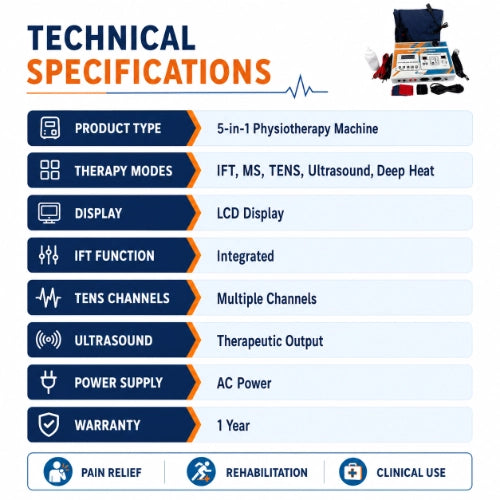 TECHNICAL SPECIFICATIONS

| PRODUCT TYPE | 5-in-1 Physiotherapy Machine |
|---|---|
| THERAPY MODES | IFT, MS, TENS, Ultrasound, Deep Heat |
| DISPLAY | LCD Display |
| IFT FUNCTION | Integrated |
| TENS CHANNELS | Multiple Channels |
| ULTRASOUND | Therapeutic Output |
| POWER SUPPLY | AC Power |
| WARRANTY | 1 Year |

PAIN RELIEF
REHABILITATION
CLINICAL USE